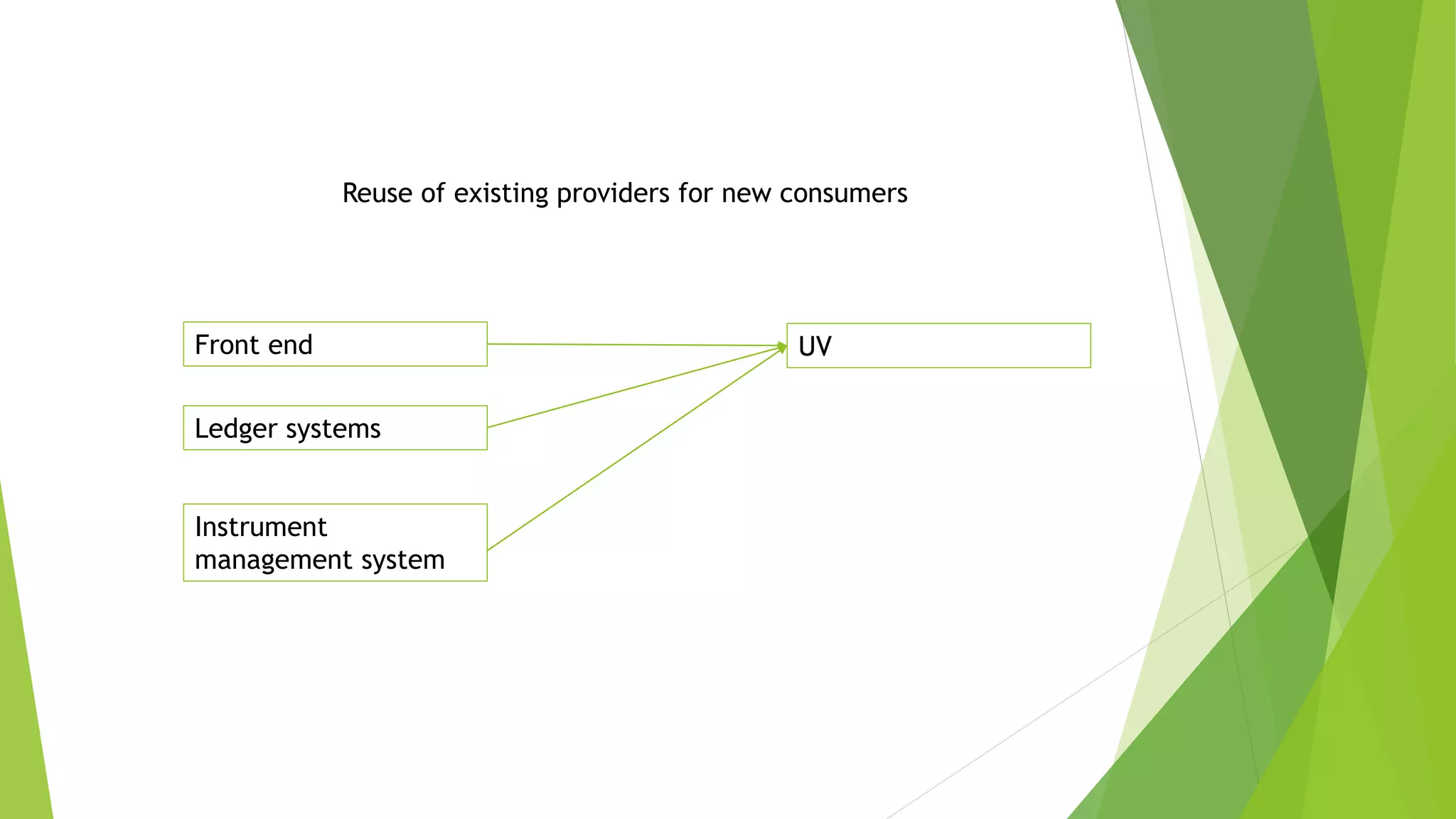 Reuse of existing providers for new consumers

Front end

Ledger systems

Instrument management system

UV